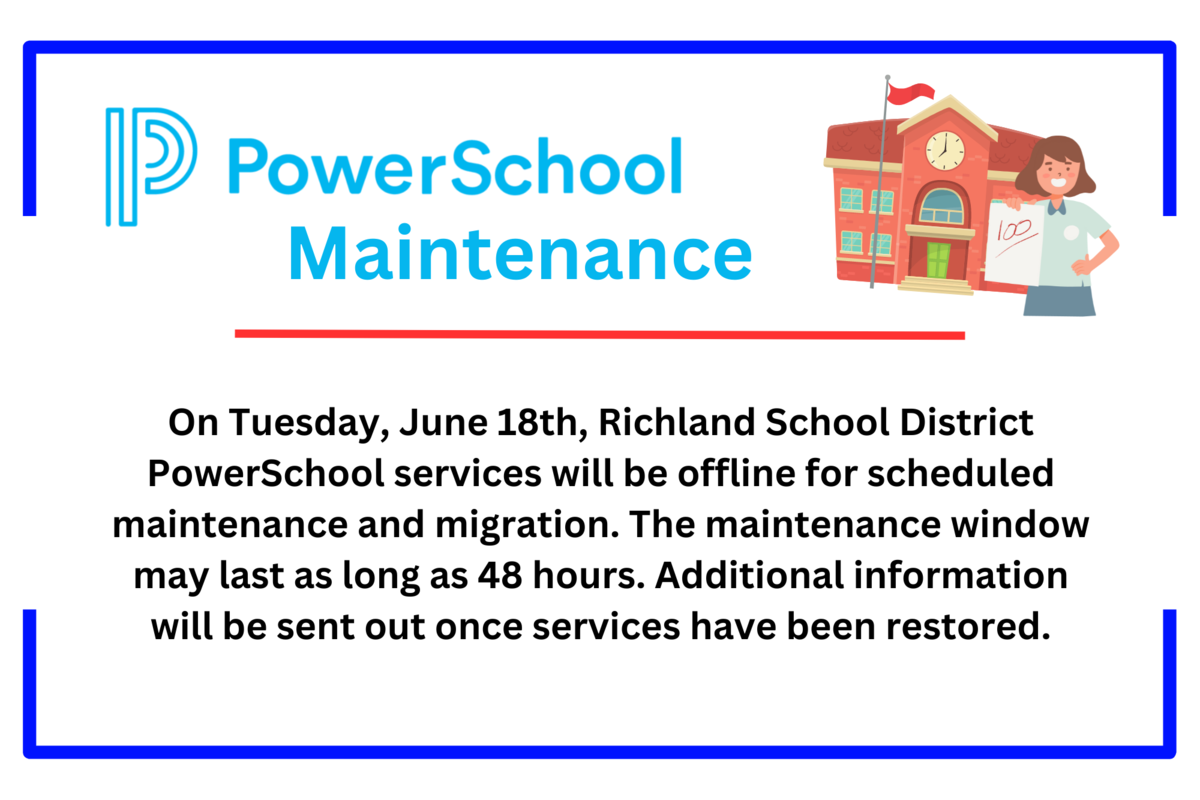 PowerSchool Maintenance

100

On Tuesday, June 18th, Richland School District PowerSchool services will be offline for scheduled maintenance and migration. The maintenance window may last as long as 48 hours. Additional information will be sent out once services have been restored.